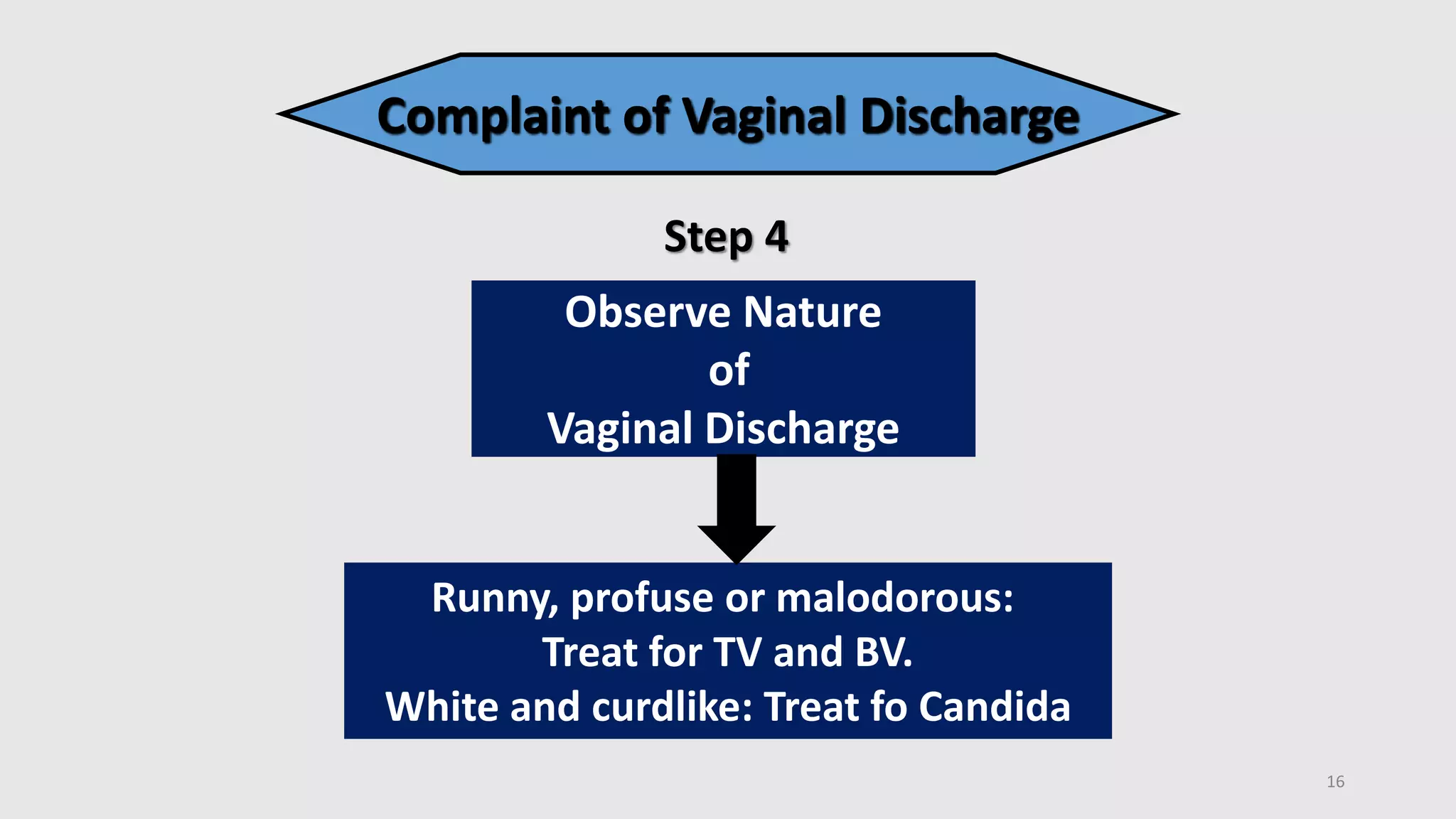 Complaint of Vaginal Discharge

Step 4

Observe Nature
of
Vaginal Discharge

Runny, profuse or malodorous:
Treat for TV and BV.
White and curdlike: Treat fo Candida

16